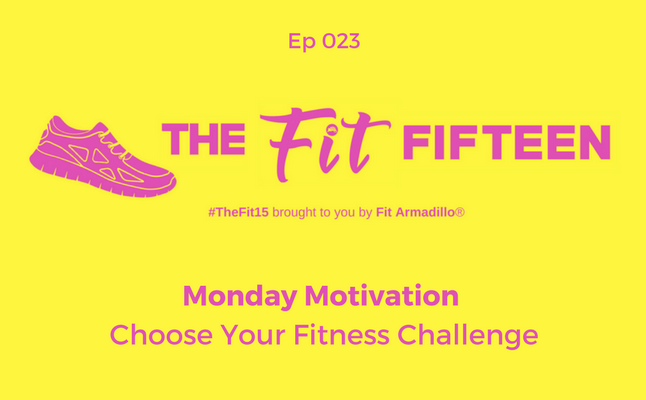 Ep 023

THE Fit FIFTEEN

#TheFit15 brought to you by Fit Armadillo®

Monday Motivation
Choose Your Fitness Challenge